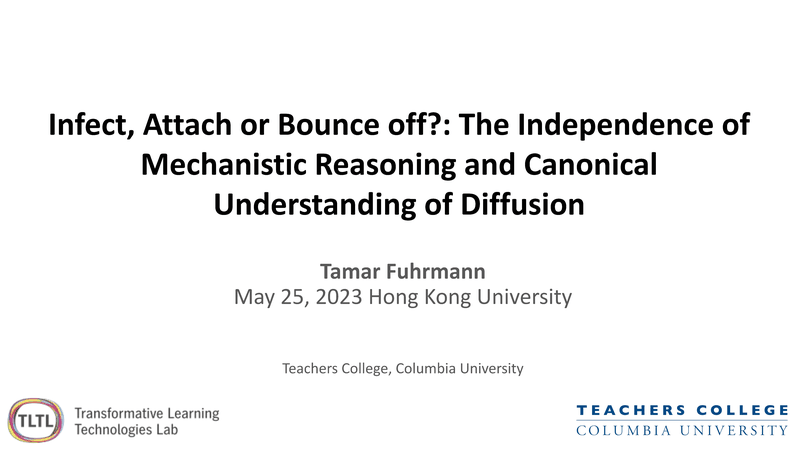 Infect, Attach or Bounce off?: The Independence of Mechanistic Reasoning and Canonical Understanding of Diffusion

Tamar Fuhrmann
May 25, 2023 Hong Kong University

Teachers College, Columbia University

TLTL Transformative Learning Technologies Lab

TEACHERS COLLEGE
COLUMBIA UNIVERSITY